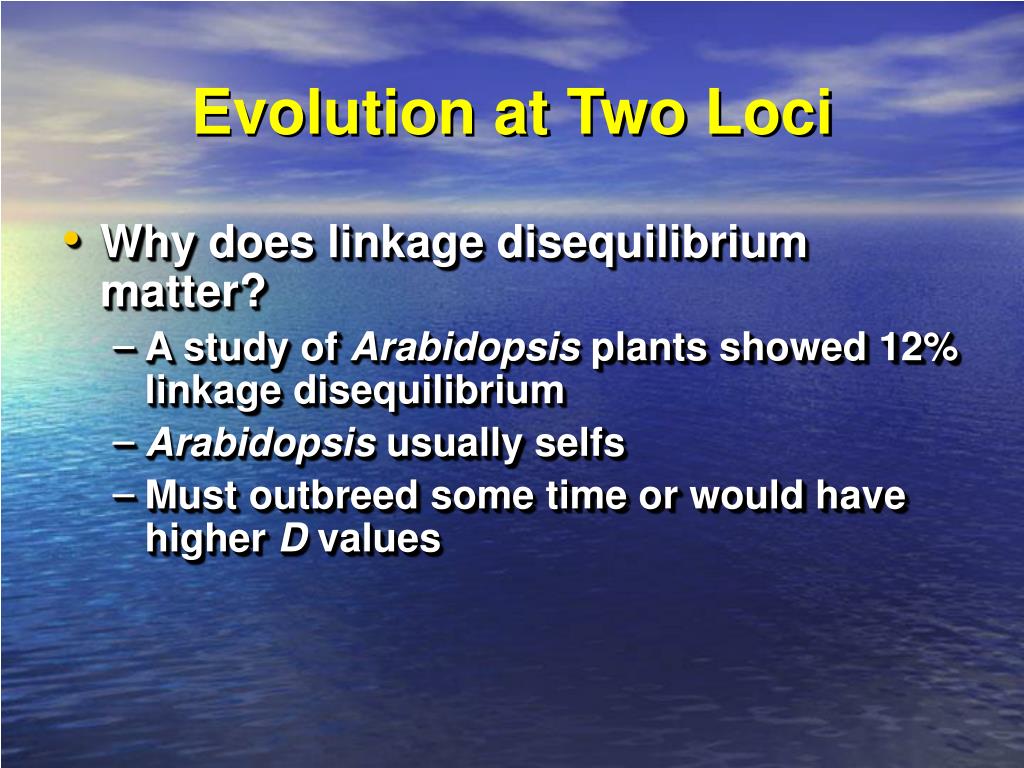 Evolution at Two Loci

• Why does linkage disequilibrium matter?
  – A study of Arabidopsis plants showed 12% linkage disequilibrium
  – Arabidopsis usually selfs
  – Must outbreed some time or would have higher D values